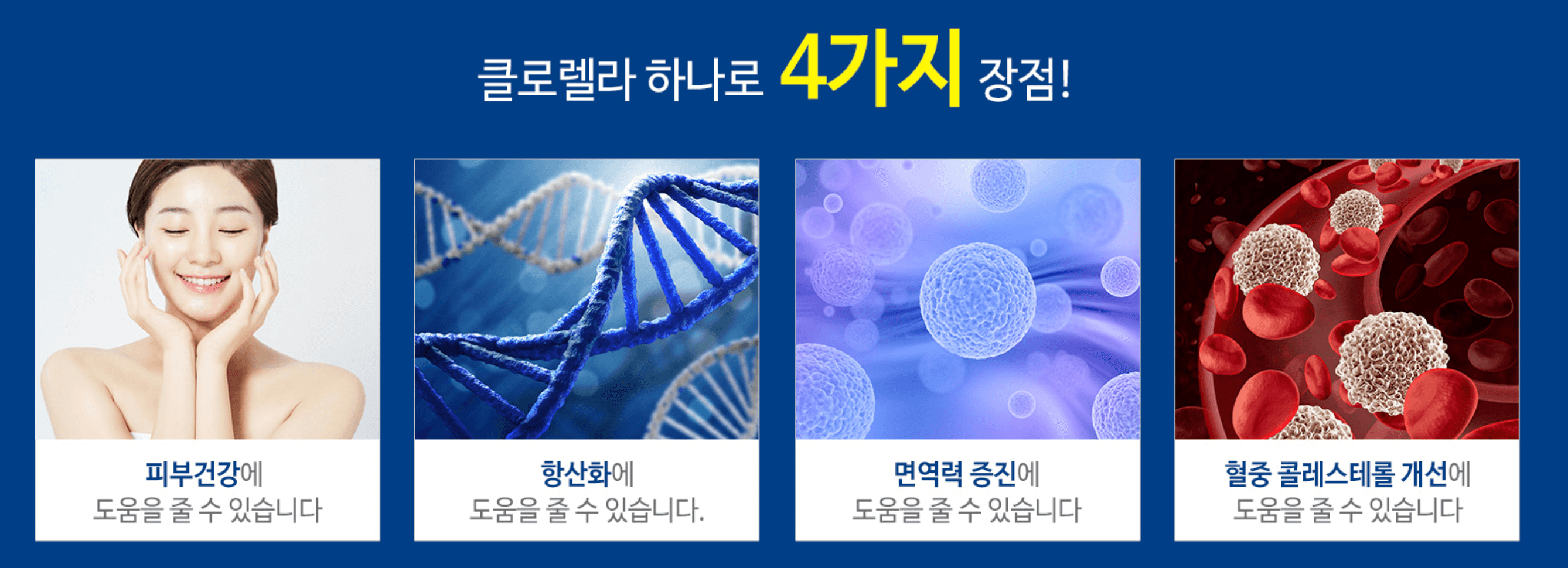 클로렐라 하나로 4가지 장점!

피부건강에
도움을 줄 수 있습니다

항산화에
도움을 줄 수 있습니다.

면역력 증진에
도움을 줄 수 있습니다

혈중 콜레스테롤 개선에
도움을 줄 수 있습니다